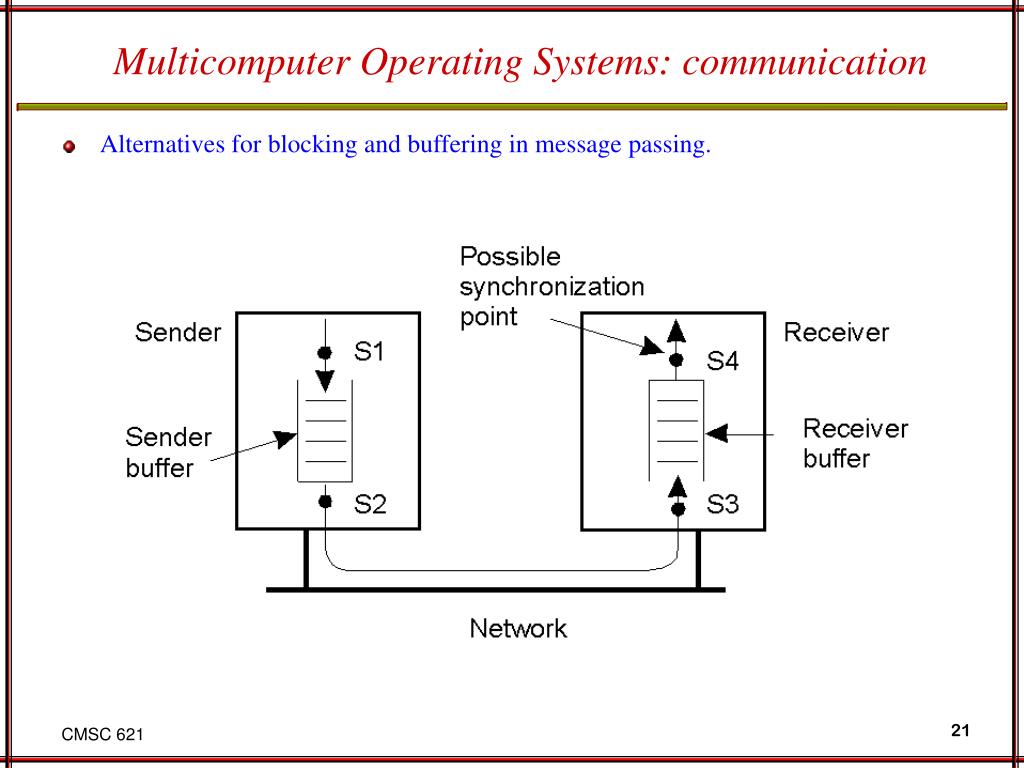 Multicomputer Operating Systems: communication

Alternatives for blocking and buffering in message passing.

Possible synchronization point

Sender

S1

Sender buffer

S2

Receiver

S4

Receiver buffer

S3

Network

CMSC 621

21